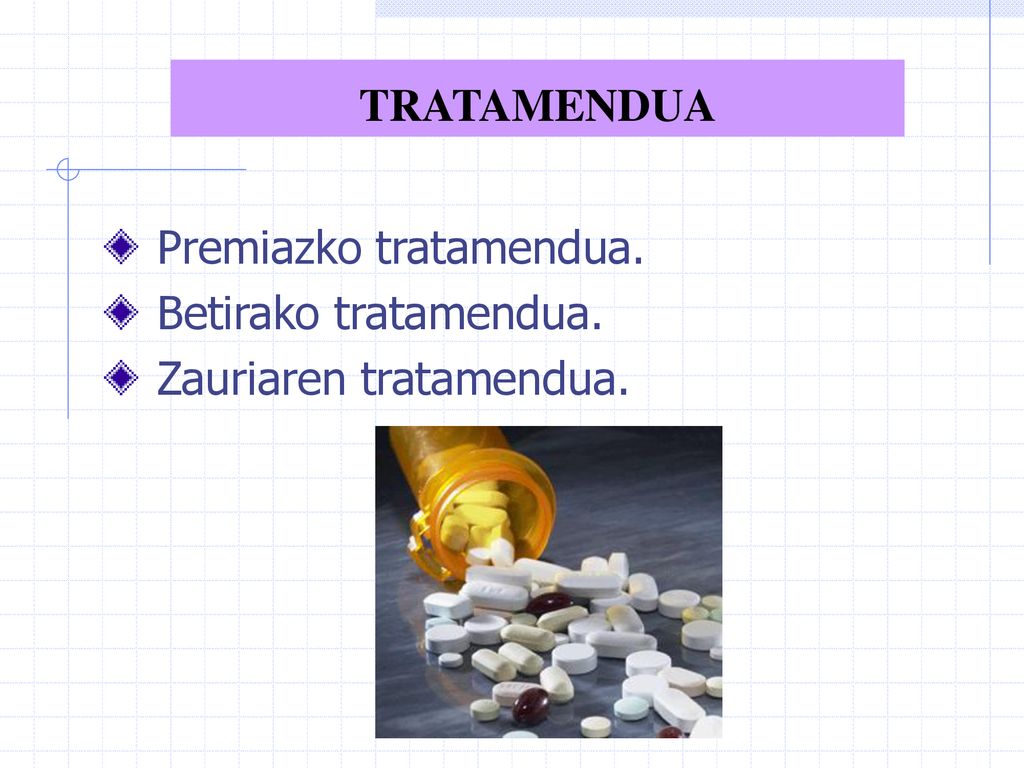 TRATAMENDUA

Premiazko tratamendua.
Betirako tratamendua.
Zauriaren tratamendua.